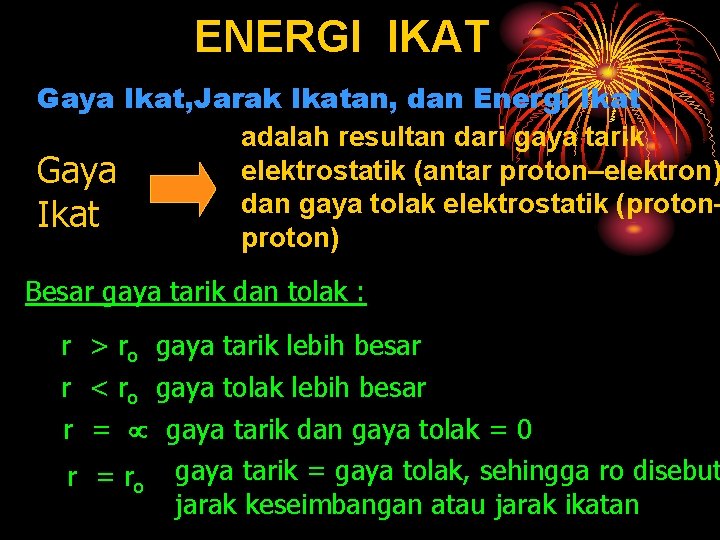 ENERGI IKAT

Gaya Ikat,Jarak Ikatan, dan Energi Ikat

Gaya Ikat

adalah resultan dari gaya tarik elektrostatik (antar proton–elektron) dan gaya tolak elektrostatik (proton-proton)

Besar gaya tarik dan tolak :

$r > r_o$ gaya tarik lebih besar

$r < r_o$ gaya tolak lebih besar

$r = \propto$ gaya tarik dan gaya tolak = 0

$r = r_o$ gaya tarik = gaya tolak, sehingga ro disebut jarak keseimbangan atau jarak ikatan